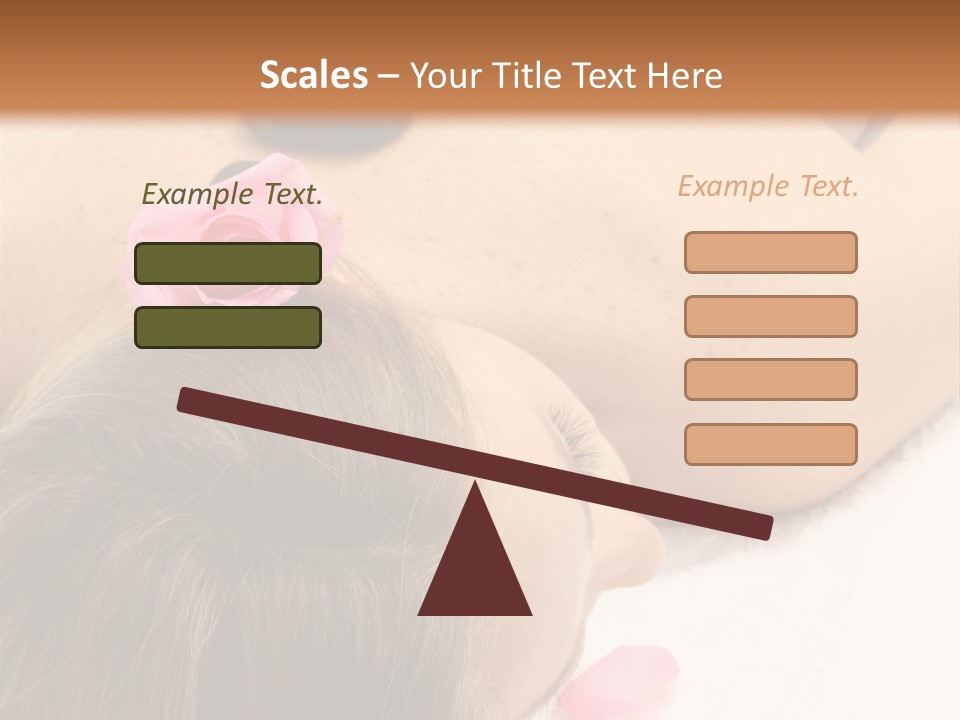 Scales – Your Title Text Here

Example Text.

Example Text.